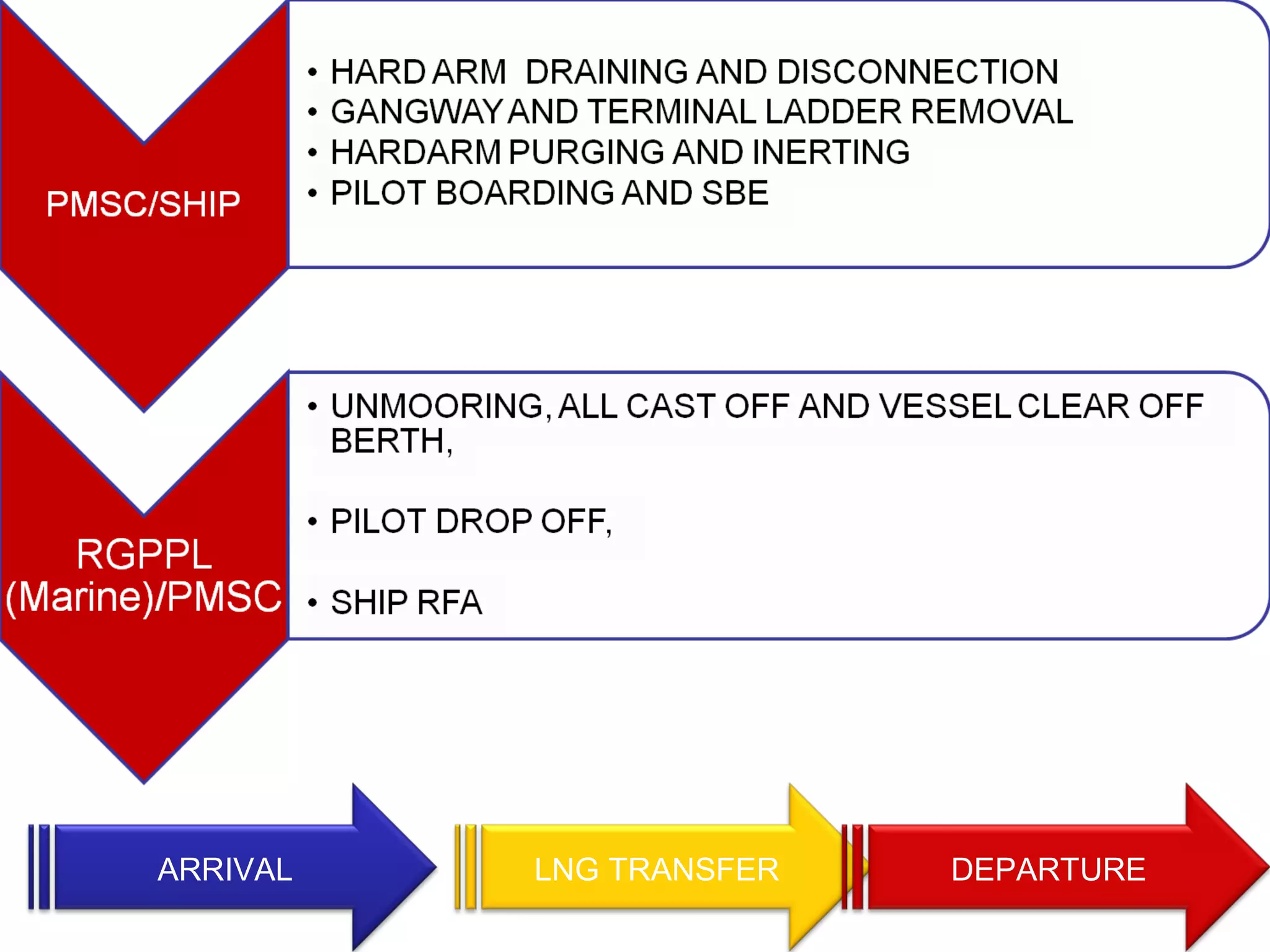 PMSC/SHIP

• HARD ARM DRAINING AND DISCONNECTION
• GANGWAY AND TERMINAL LADDER REMOVAL
• HARDARM PURGING AND INERTING
• PILOT BOARDING AND SBE

RGPPL (Marine)/PMSC

• UNMOORING, ALL CAST OFF AND VESSEL CLEAR OFF BERTH,

• PILOT DROP OFF,

• SHIP RFA

ARRIVAL

LNG TRANSFER

DEPARTURE